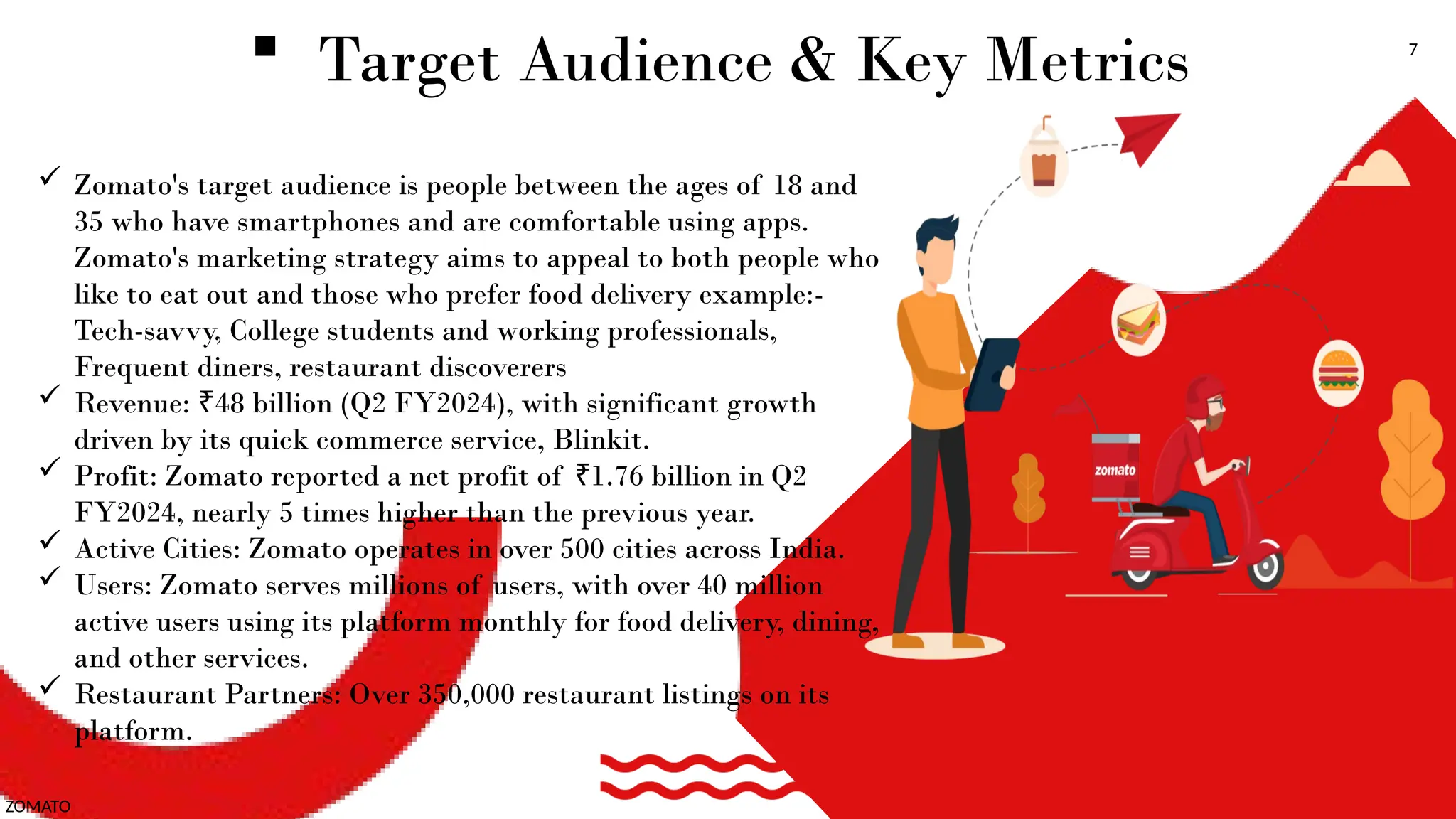 ▪ Target Audience & Key Metrics

7

✓ Zomato's target audience is people between the ages of 18 and 35 who have smartphones and are comfortable using apps. Zomato's marketing strategy aims to appeal to both people who like to eat out and those who prefer food delivery example:- Tech-savvy, College students and working professionals, Frequent diners, restaurant discoverers
✓ Revenue: ₹48 billion (Q2 FY2024), with significant growth driven by its quick commerce service, Blinkit.
✓ Profit: Zomato reported a net profit of ₹1.76 billion in Q2 FY2024, nearly 5 times higher than the previous year.
✓ Active Cities: Zomato operates in over 500 cities across India.
✓ Users: Zomato serves millions of users, with over 40 million active users using its platform monthly for food delivery, dining, and other services.
✓ Restaurant Partners: Over 350,000 restaurant listings on its platform.

zomato

ZOMATO